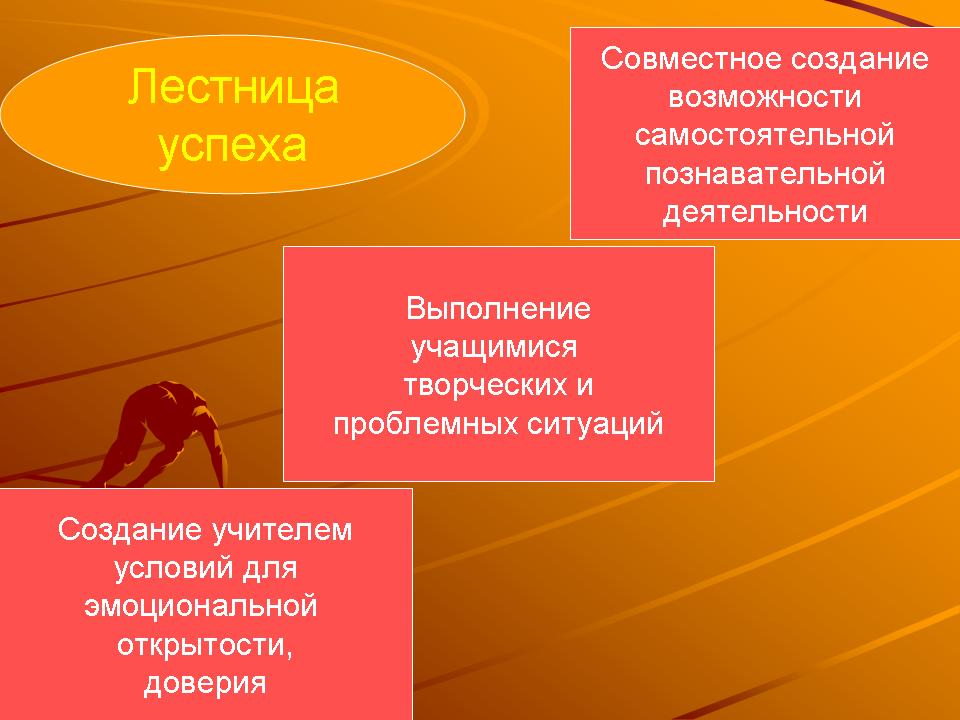 Лестница успеха

Совместное создание возможности самостоятельной познавательной деятельности

Выполнение учащимися творческих и проблемных ситуаций

Создание учителем условий для эмоциональной открытости, доверия